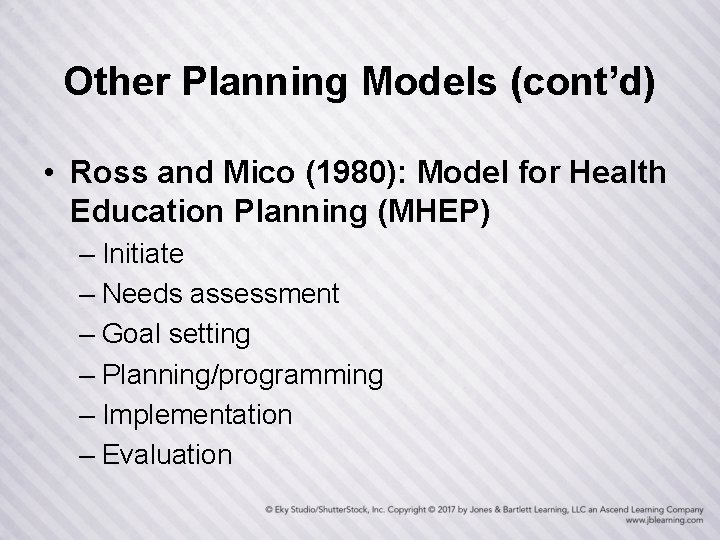 Other Planning Models (cont'd)

• Ross and Mico (1980): Model for Health Education Planning (MHEP)
– Initiate
– Needs assessment
– Goal setting
– Planning/programming
– Implementation
– Evaluation

© Eky Studio/ShutterStock, Inc. Copyright © 2017 by Jones & Bartlett Learning, LLC an Ascend Learning Company
www.jblearning.com